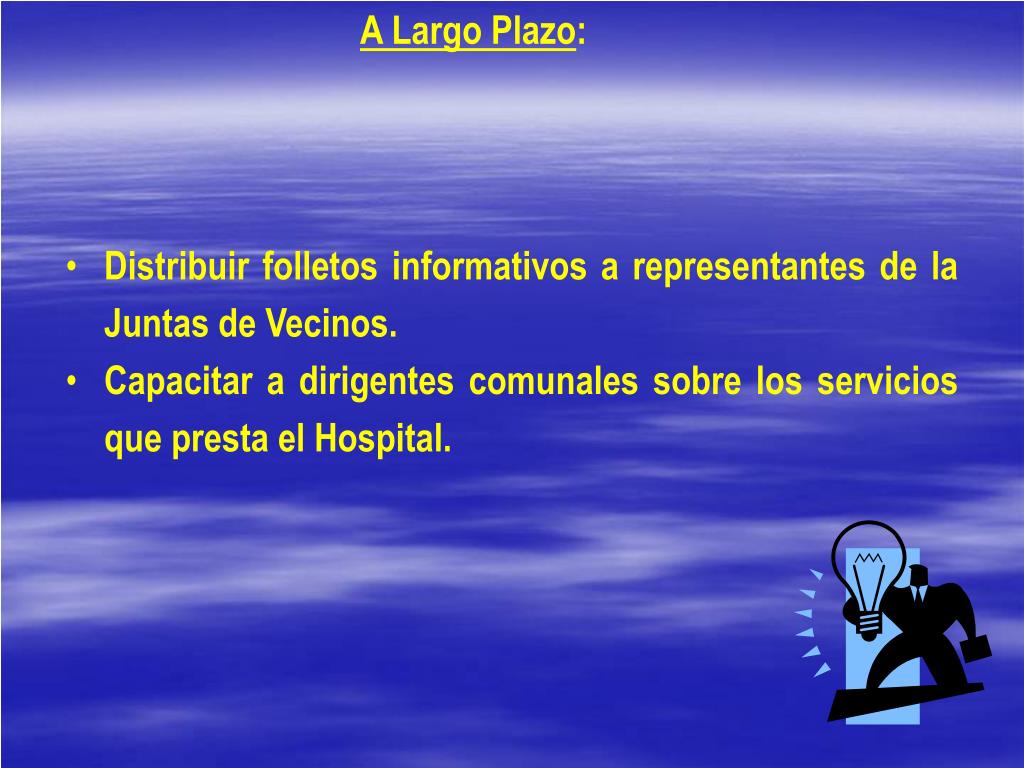 A Largo Plazo:

• Distribuir folletos informativos a representantes de la Juntas de Vecinos.
• Capacitar a dirigentes comunales sobre los servicios que presta el Hospital.